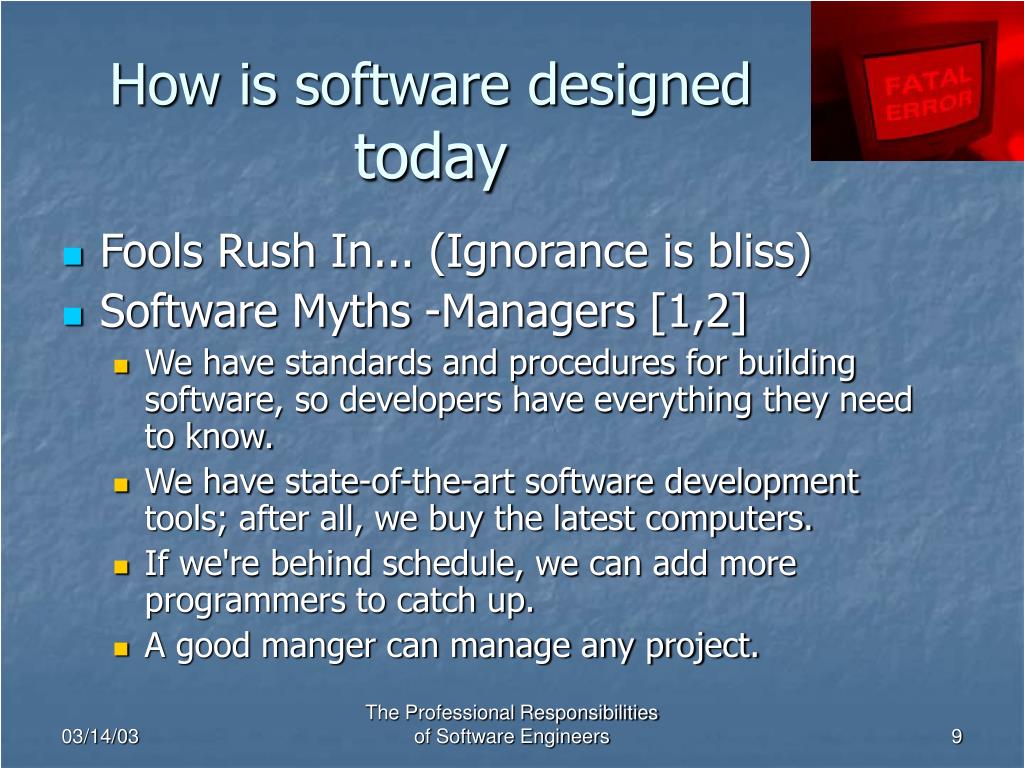 How is software designed today

FATAL ERROR

Fools Rush In… (Ignorance is bliss)

Software Myths -Managers [1,2]

We have standards and procedures for building software, so developers have everything they need to know.

We have state-of-the-art software development tools; after all, we buy the latest computers.

If we're behind schedule, we can add more programmers to catch up.

A good manger can manage any project.

03/14/03

The Professional Responsibilities of Software Engineers

9